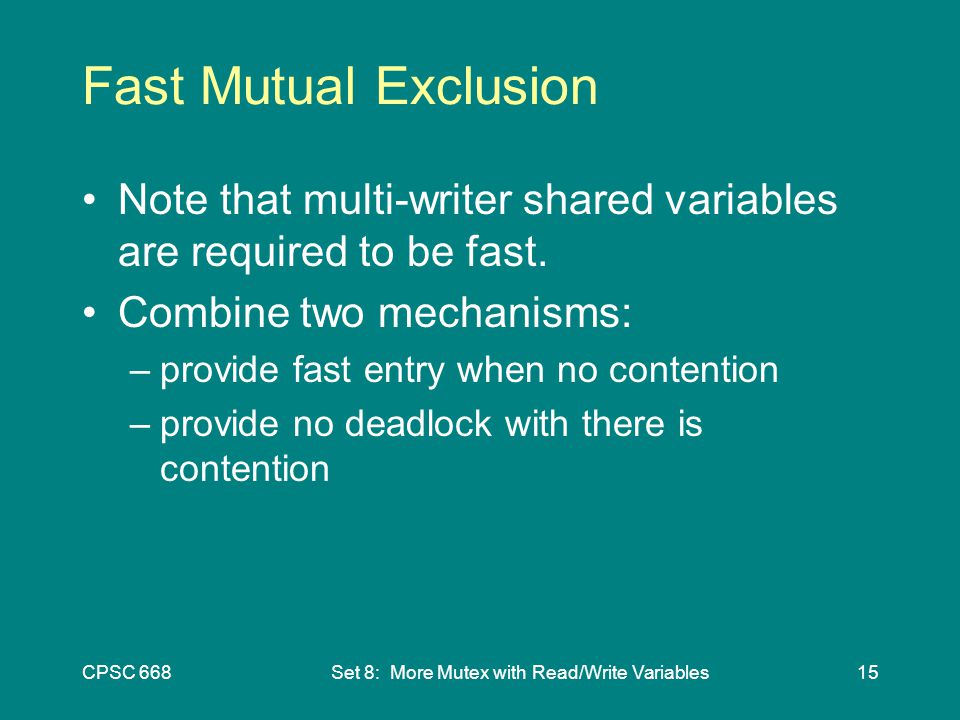 Fast Mutual Exclusion

• Note that multi-writer shared variables are required to be fast.

• Combine two mechanisms:

– provide fast entry when no contention

– provide no deadlock with there is contention

CPSC 668 Set 8: More Mutex with Read/Write Variables 15